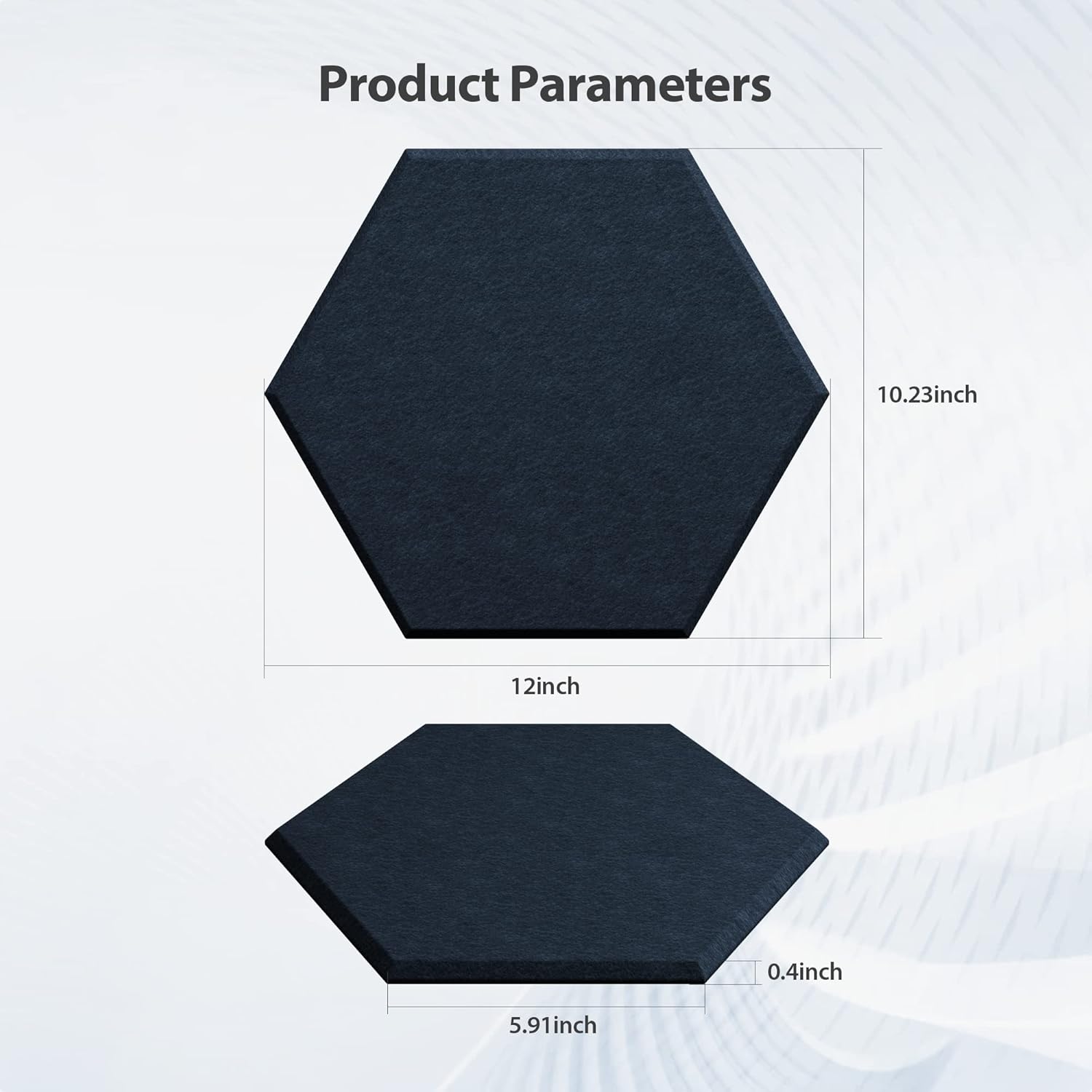 Product Parameters

10.23inch

12inch

0.4inch

5.91inch